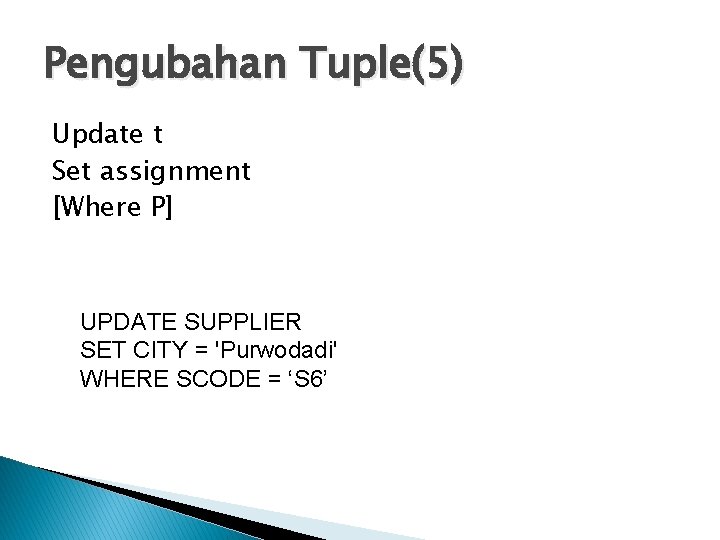 Pengubahan Tuple(5)

Update t
Set assignment
[Where P]

UPDATE SUPPLIER
SET CITY = 'Purwodadi'
WHERE SCODE = ‘S6’